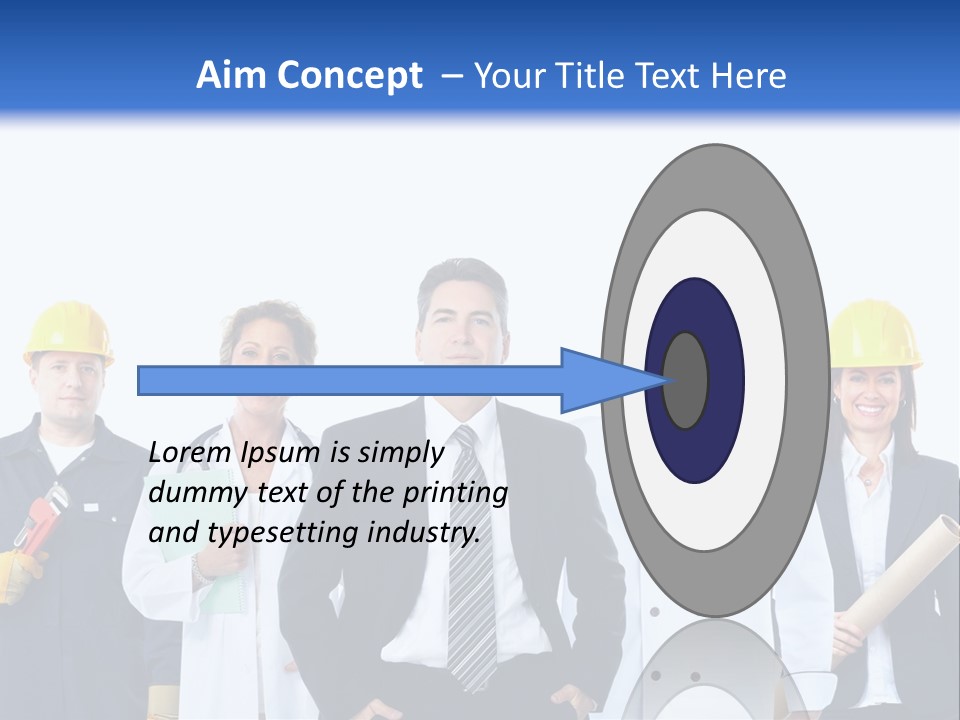 Aim Concept – Your Title Text Here

Lorem Ipsum is simply dummy text of the printing and typesetting industry.